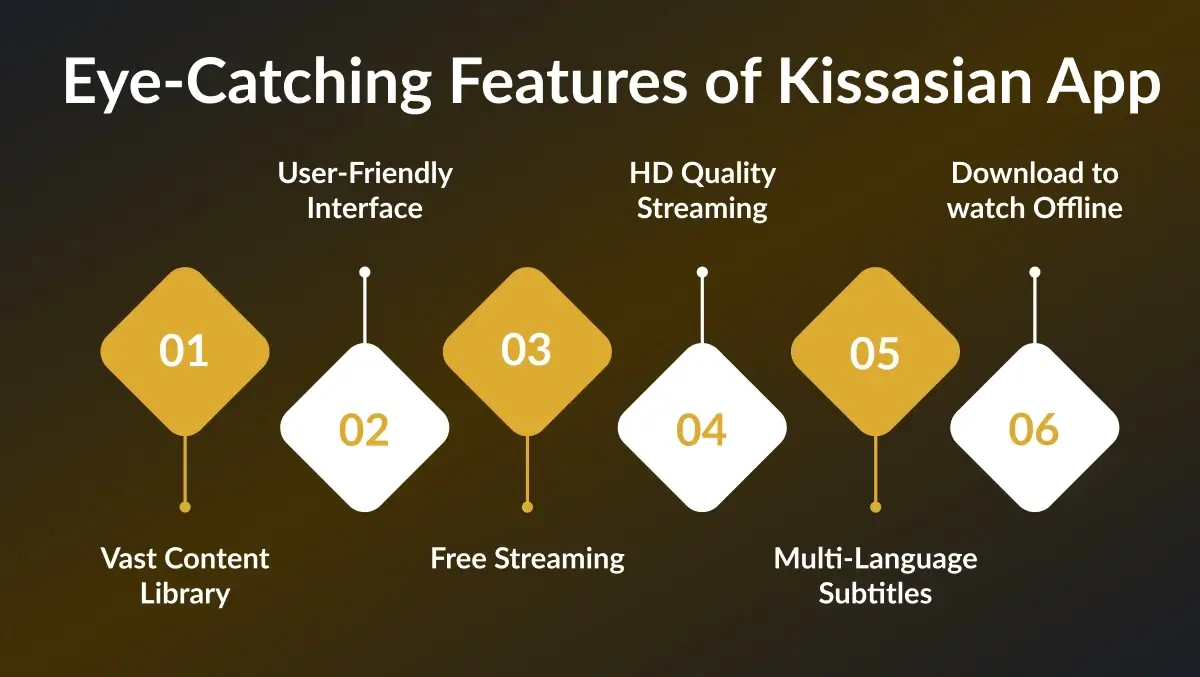 Eye-Catching Features of Kissasian App

01
Vast Content Library

02
User-Friendly Interface

03
Free Streaming

04
HD Quality Streaming

05
Multi-Language Subtitles

06
Download to watch Offline